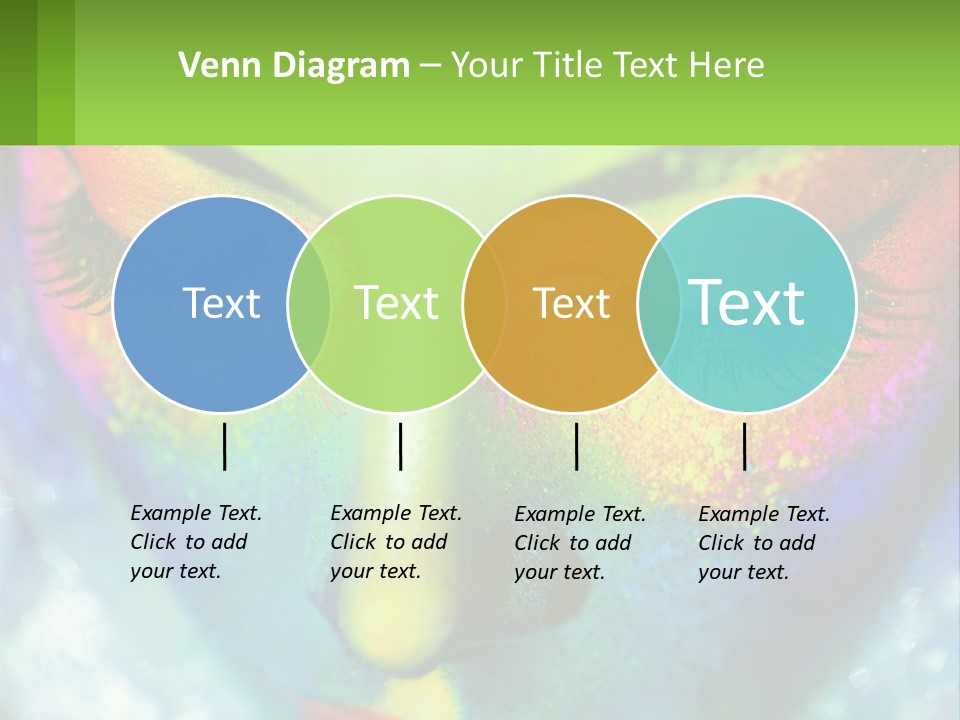 Venn Diagram – Your Title Text Here

Text

Text

Text

Text

Example Text. Click to add your text.

Example Text. Click to add your text.

Example Text. Click to add your text.

Example Text. Click to add your text.